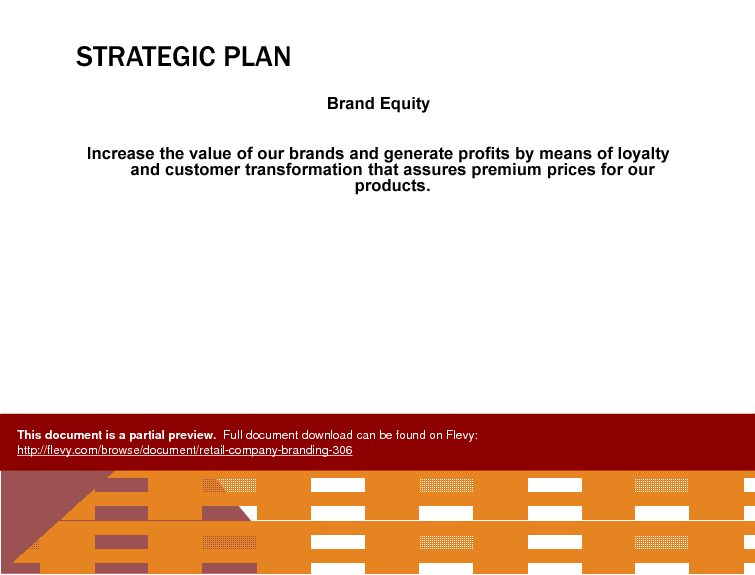 STRATEGIC PLAN

Brand Equity

Increase the value of our brands and generate profits by means of loyalty and customer transformation that assures premium prices for our products.

This document is a partial preview. Full document download can be found on Flevy: http://flevy.com/browse/document/retail-company-branding-306